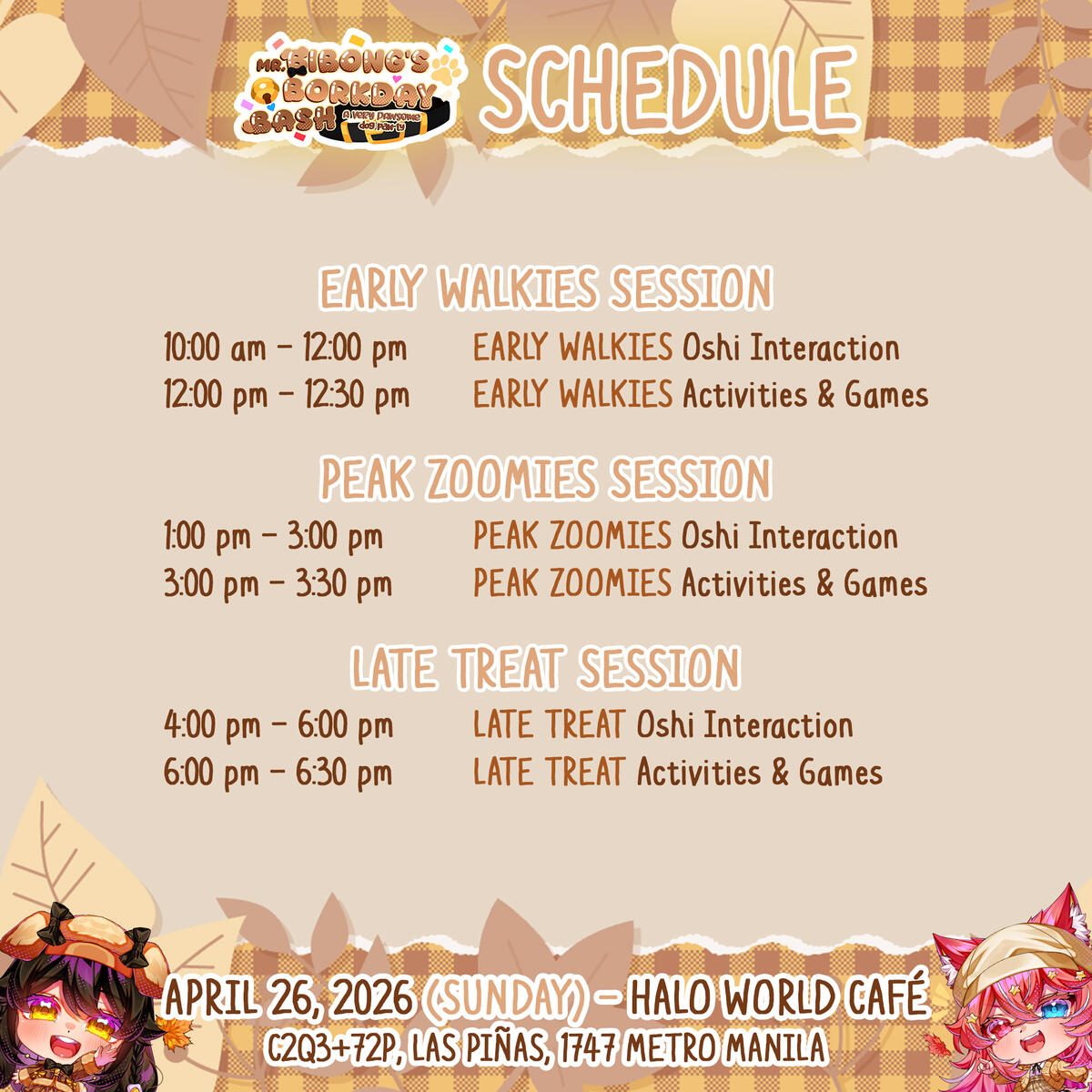 MR. BIBONG'S BORKDAY BASH
A very Pawsome dog party

SCHEDULE

EARLY WALKIES SESSION

10:00 am – 12:00 pm EARLY WALKIES Oshi Interaction
12:00 pm – 12:30 pm EARLY WALKIES Activities & Games

PEAK ZOOMIES SESSION

1:00 pm – 3:00 pm PEAK ZOOMIES Oshi Interaction
3:00 pm – 3:30 pm PEAK ZOOMIES Activities & Games

LATE TREAT SESSION

4:00 pm – 6:00 pm LATE TREAT Oshi Interaction
6:00 pm – 6:30 pm LATE TREAT Activities & Games

APRIL 26, 2026 (SUNDAY) – HALO WORLD CAFÉ
C2Q3+72P, LAS PIÑAS, 1747 METRO MANILA